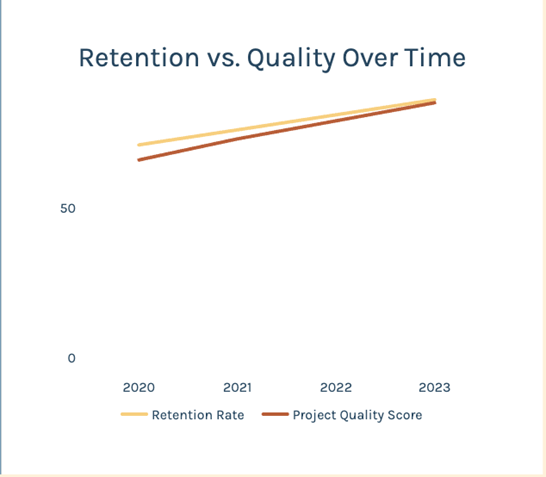 Retention vs. Quality Over Time

50

0

2020
2021
2022
2023

Retention Rate
Project Quality Score